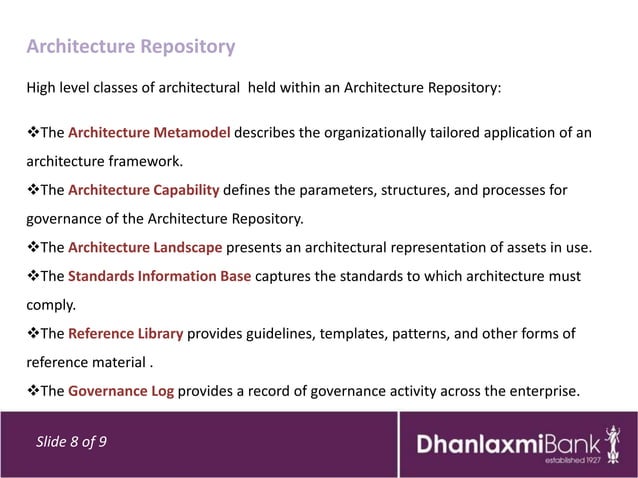 Architecture Repository

High level classes of architectural  held within an Architecture Repository:

❖The Architecture Metamodel describes the organizationally tailored application of an architecture framework.
❖The Architecture Capability defines the parameters, structures, and processes for governance of the Architecture Repository.
❖The Architecture Landscape presents an architectural representation of assets in use.
❖The Standards Information Base captures the standards to which architecture must comply.
❖The Reference Library provides guidelines, templates, patterns, and other forms of reference material .
❖The Governance Log provides a record of governance activity across the enterprise.

Slide 8 of 9

DhanlaxmiBank
established 1927